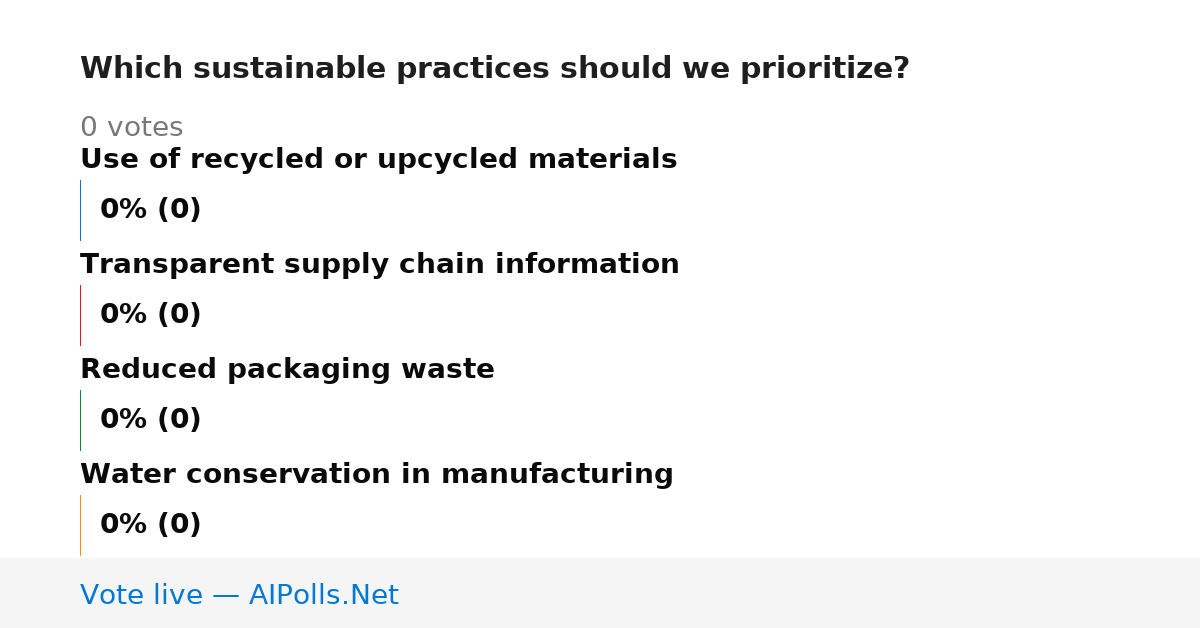 Which sustainable practices should we prioritize?

0 votes

Use of recycled or upcycled materials

0% (0)

Transparent supply chain information

0% (0)

Reduced packaging waste

0% (0)

Water conservation in manufacturing

0% (0)

Vote live — AIPolls.Net